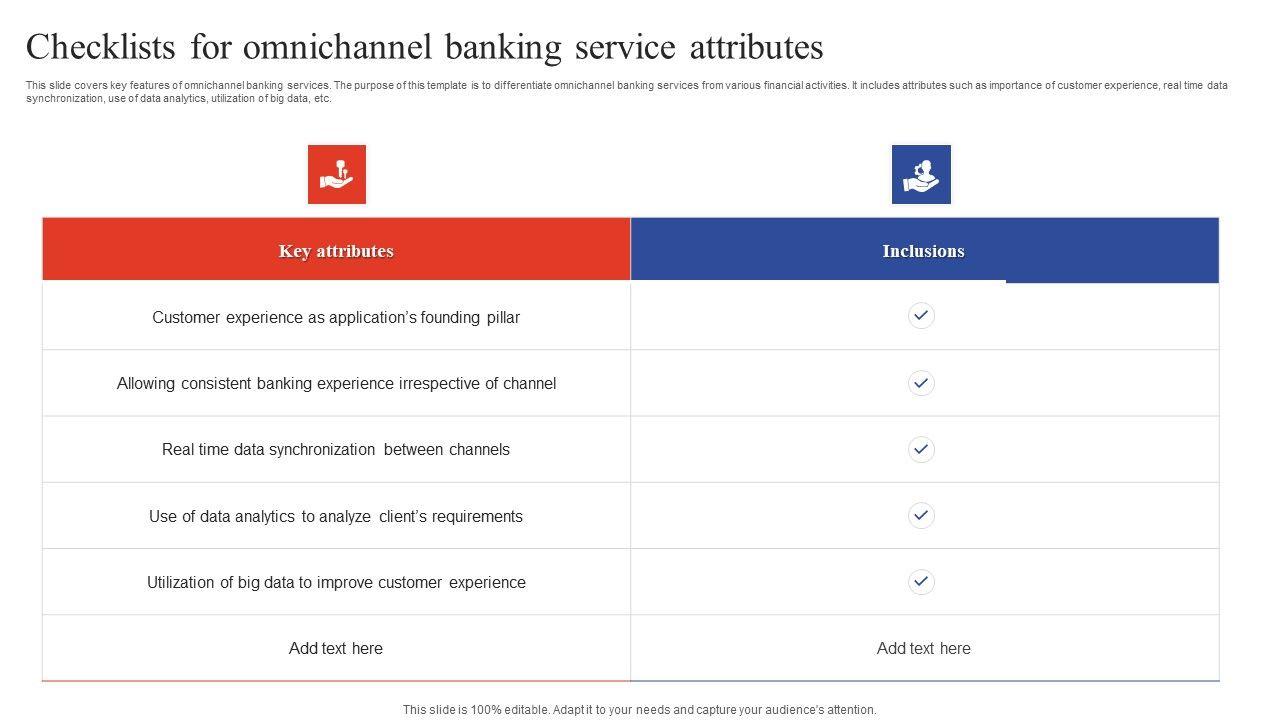 Checklists for omnichannel banking service attributes

This slide covers key features of omnichannel banking services. The purpose of this template is to differentiate omnichannel banking services from various financial activities. It includes attributes such as importance of customer experience, real time data synchronization, use of data analytics, utilization of big data, etc.

| Key attributes | Inclusions |
|---|---|
| Customer experience as application's founding pillar | ✓ |
| Allowing consistent banking experience irrespective of channel | ✓ |
| Real time data synchronization between channels | ✓ |
| Use of data analytics to analyze client's requirements | ✓ |
| Utilization of big data to improve customer experience | ✓ |
| Add text here | Add text here |

This slide is 100% editable. Adapt it to your needs and capture your audience's attention.